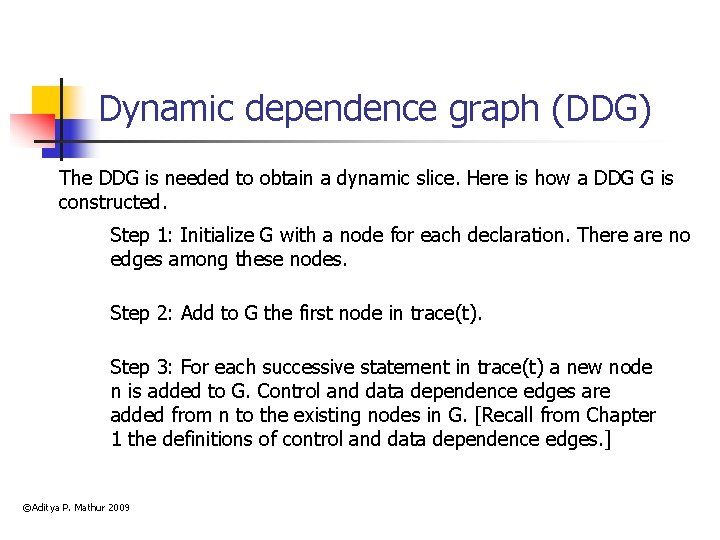 Dynamic dependence graph (DDG)

The DDG is needed to obtain a dynamic slice. Here is how a DDG G is constructed.

Step 1: Initialize G with a node for each declaration. There are no edges among these nodes.

Step 2: Add to G the first node in trace(t).

Step 3: For each successive statement in trace(t) a new node n is added to G. Control and data dependence edges are added from n to the existing nodes in G. [Recall from Chapter 1 the definitions of control and data dependence edges.]

©Aditya P. Mathur 2009